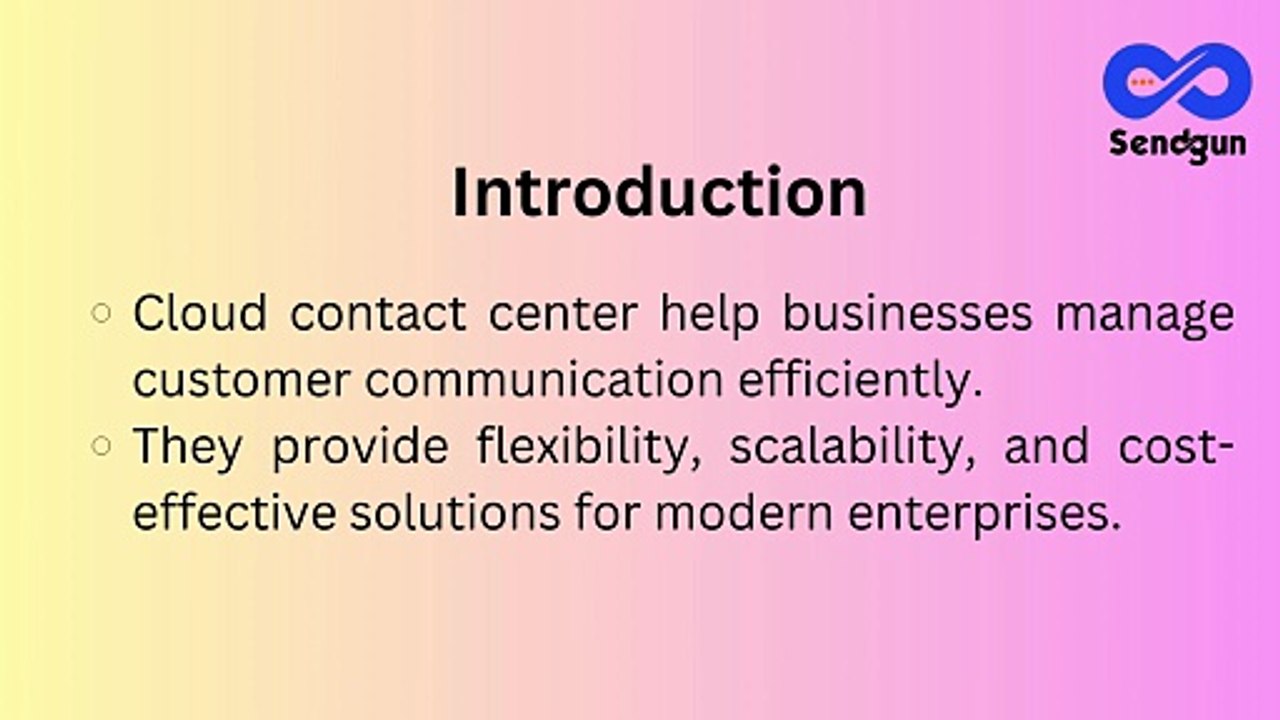 Sendgun

Introduction

○ Cloud contact center help businesses manage customer communication efficiently.

○ They provide flexibility, scalability, and cost-effective solutions for modern enterprises.